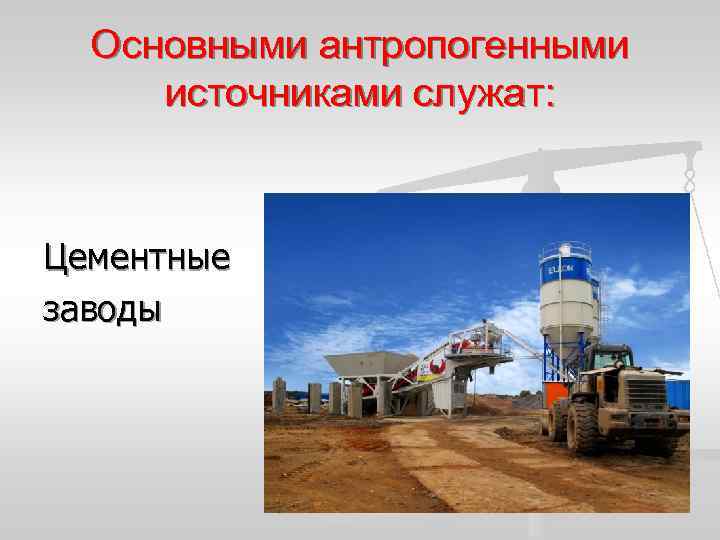 Основными антропогенными источниками служат:

Цементные заводы

ELKON